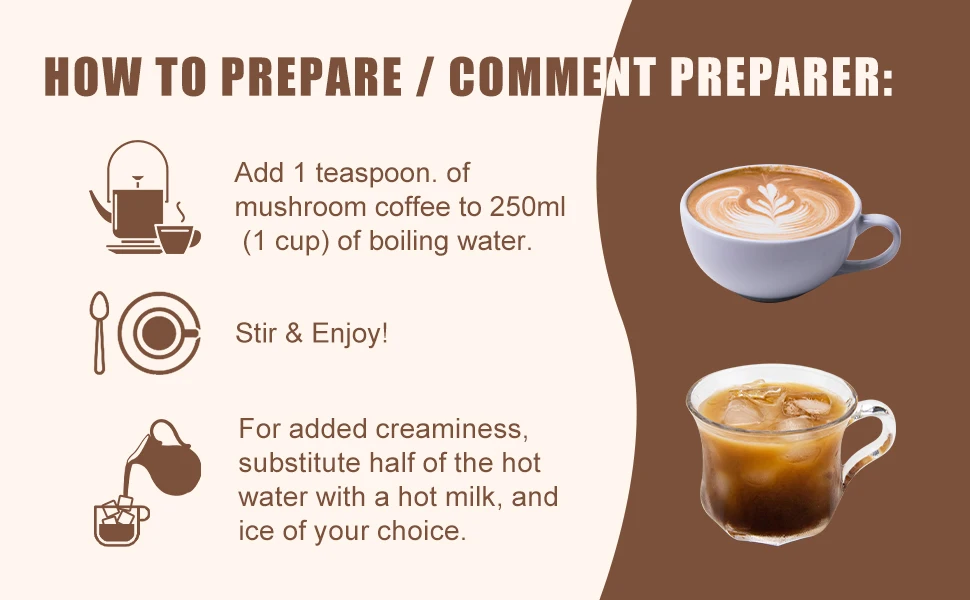 HOW TO PREPARE / COMMENT PREPARER:

Add 1 teaspoon. of mushroom coffee to 250ml (1 cup) of boiling water.

Stir & Enjoy!

For added creaminess, substitute half of the hot water with a hot milk, and ice of your choice.